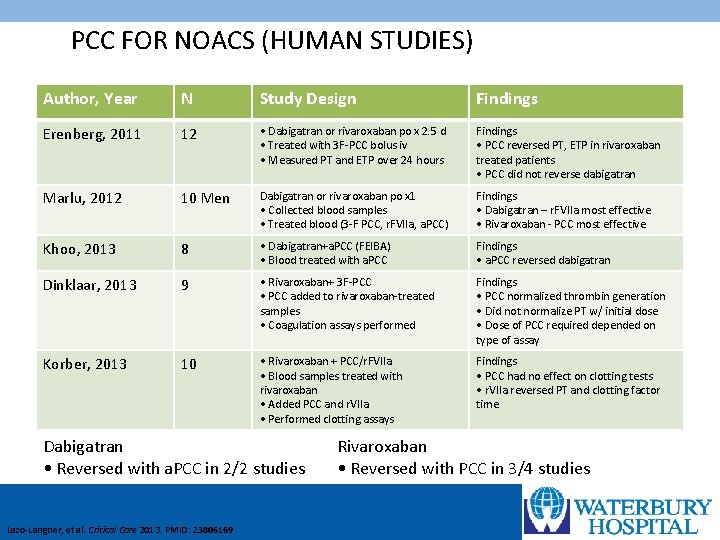 PCC FOR NOACS (HUMAN STUDIES)

| Author, Year | N | Study Design | Findings |
|---|---|---|---|
| Erenberg, 2011 | 12 | • Dabigatran or rivaroxaban po x 2.5 d • Treated with 3F-PCC bolus iv • Measured PT and ETP over 24 hours | Findings • PCC reversed PT, ETP in rivaroxaban treated patients • PCC did not reverse dabigatran |
| Marlu, 2012 | 10 Men | Dabigatran or rivaroxaban po x1 • Collected blood samples • Treated blood (3-F PCC, rFVIIa, aPCC) | Findings • Dabigatran – rFVIIa most effective • Rivaroxaban - PCC most effective |
| Khoo, 2013 | 8 | • Dabigatran+aPCC (FEIBA) • Blood treated with aPCC | Findings • aPCC reversed dabigatran |
| Dinklaar, 2013 | 9 | • Rivaroxaban+ 3F-PCC • PCC added to rivaroxaban-treated samples • Coagulation assays performed | Findings • PCC normalized thrombin generation • Did not normalize PT w/ initial dose • Dose of PCC required depended on type of assay |
| Korber, 2013 | 10 | • Rivaroxaban + PCC/rFVIIa • Blood samples treated with rivaroxaban • Added PCC and rVIIa • Performed clotting assays | Findings • PCC had no effect on clotting tests • rVIIa reversed PT and clotting factor time |

Dabigatran
• Reversed with aPCC in 2/2 studies

Rivaroxaban
• Reversed with PCC in 3/4 studies

Lazo-Langner, et al. Critical Care 2013. PMID: 23806169

WATERBURY HOSPITAL